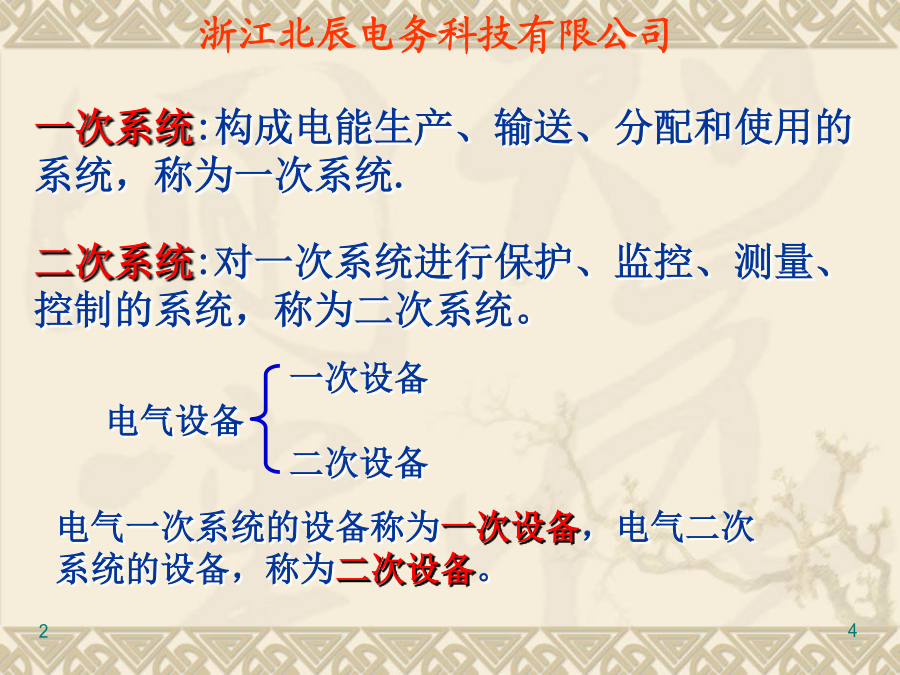 浙江北辰电务科技有限公司

一次系统:构成电能生产、输送、分配和使用的系统，称为一次系统.

二次系统:对一次系统进行保护、监控、测量、控制的系统，称为二次系统。

电气设备

一次设备

二次设备

电气一次系统的设备称为一次设备，电气二次系统的设备，称为二次设备。

2

4